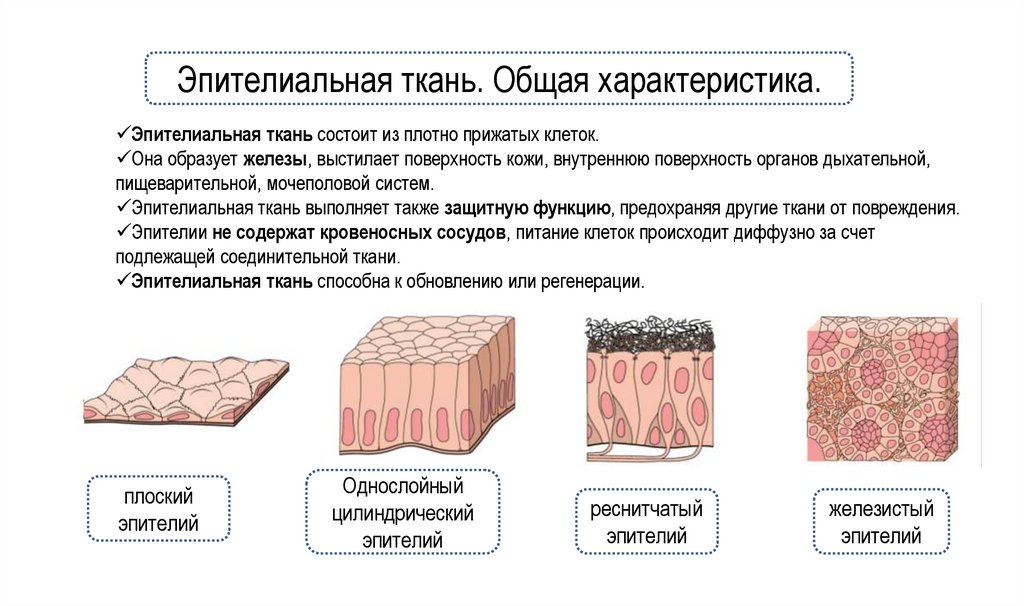 Эпителиальная ткань. Общая характеристика.

✓Эпителиальная ткань состоит из плотно прижатых клеток.
✓Она образует железы, выстилает поверхность кожи, внутреннюю поверхность органов дыхательной, пищеварительной, мочеполовой систем.
✓Эпителиальная ткань выполняет также защитную функцию, предохраняя другие ткани от повреждения.
✓Эпителии не содержат кровеносных сосудов, питание клеток происходит диффузно за счет подлежащей соединительной ткани.
✓Эпителиальная ткань способна к обновлению или регенерации.

плоский эпителий

Однослойный цилиндрический эпителий

реснитчатый эпителий

железистый эпителий